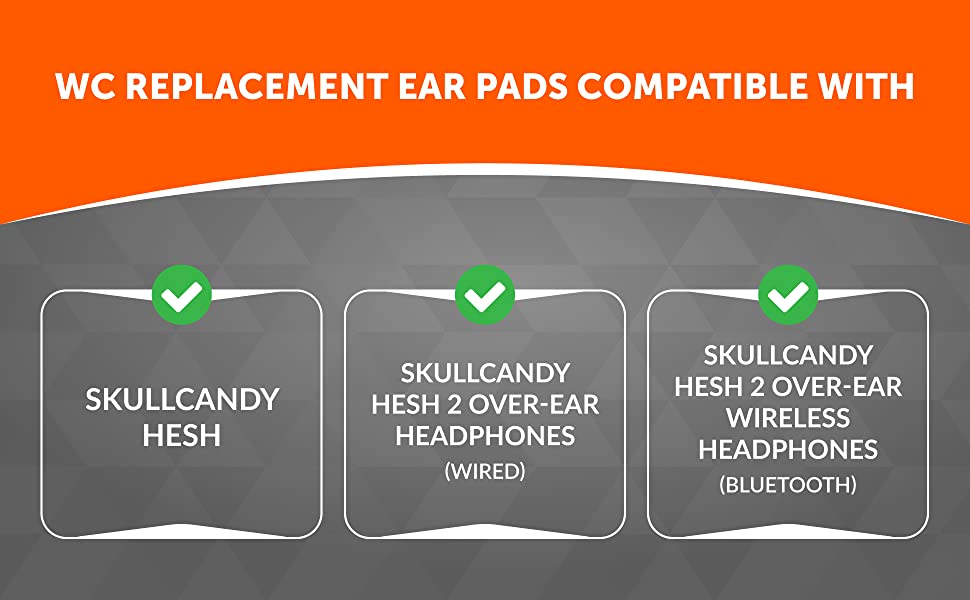 WC REPLACEMENT EAR PADS COMPATIBLE WITH

SKULLCANDY HESH

SKULLCANDY HESH 2 OVER-EAR HEADPHONES
(WIRED)

SKULLCANDY HESH 2 OVER-EAR WIRELESS HEADPHONES
(BLUETOOTH)